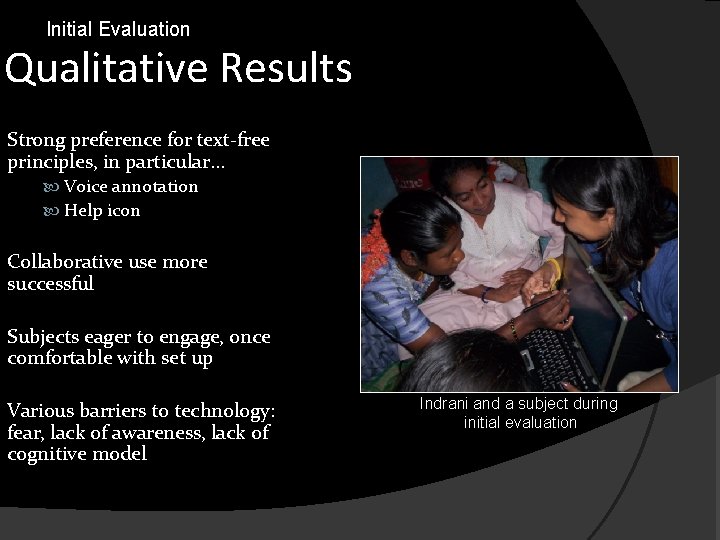 Initial Evaluation
Qualitative Results

Strong preference for text-free principles, in particular…
Voice annotation
Help icon

Collaborative use more successful

Subjects eager to engage, once comfortable with set up

Various barriers to technology: fear, lack of awareness, lack of cognitive model

Indrani and a subject during initial evaluation